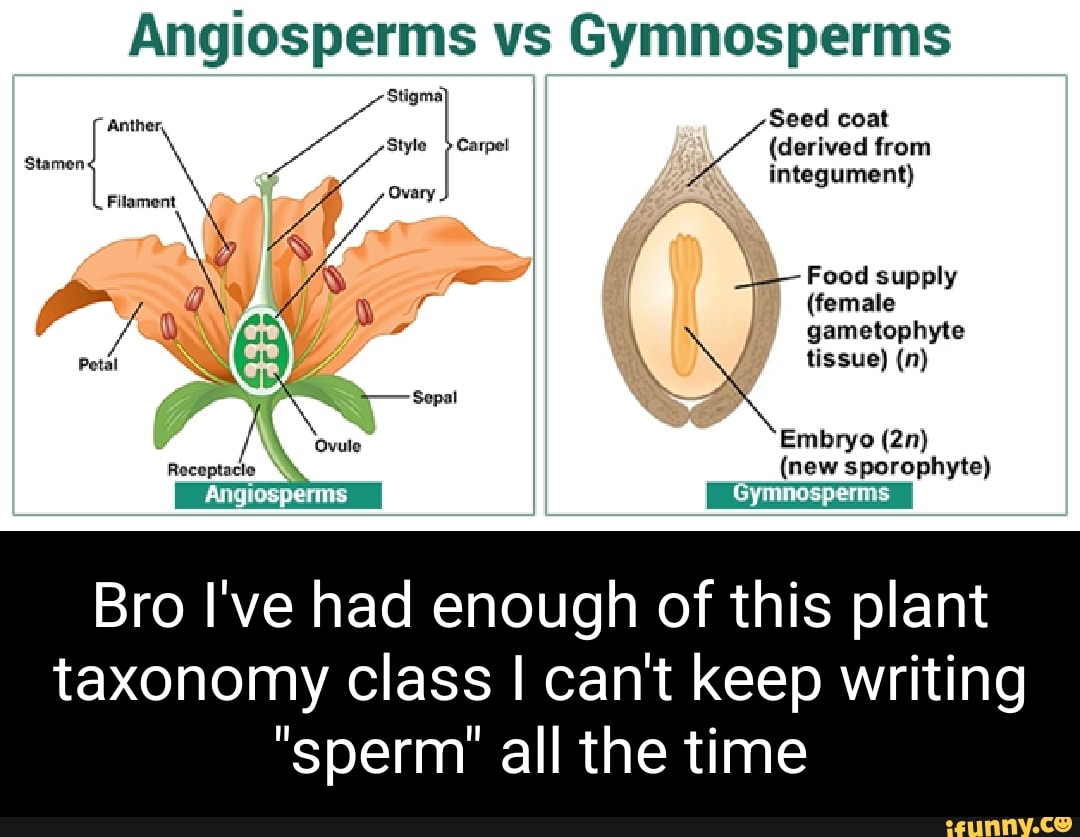 Angiosperms vs Gymnosperms

Stamen
Anther
Filament
Stigma
Style
Ovary
Carpel
Petal
Sepal
Ovule
Receptacle
Angiosperms

Seed coat (derived from integument)
Food supply (female gametophyte tissue) ($n$)
Embryo ($2n$) (new sporophyte)
Gymnosperms

Bro I've had enough of this plant taxonomy class I can't keep writing "sperm" all the time

ifunny.co